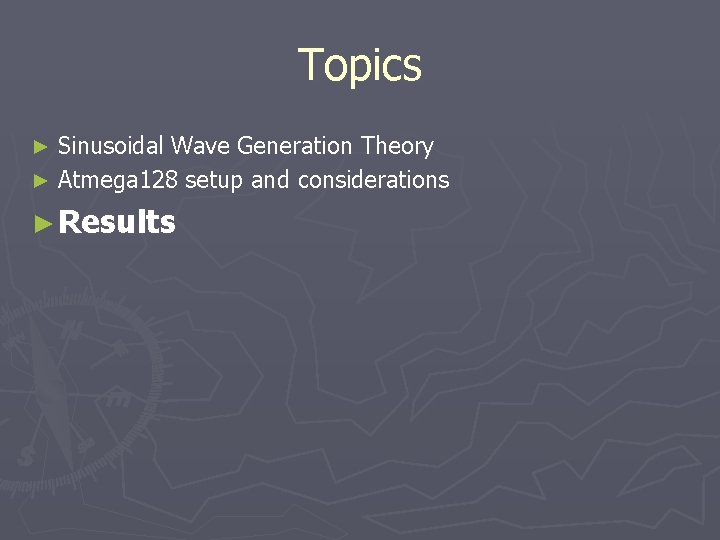 Topics

► Sinusoidal Wave Generation Theory
► Atmega128 setup and considerations
► Results